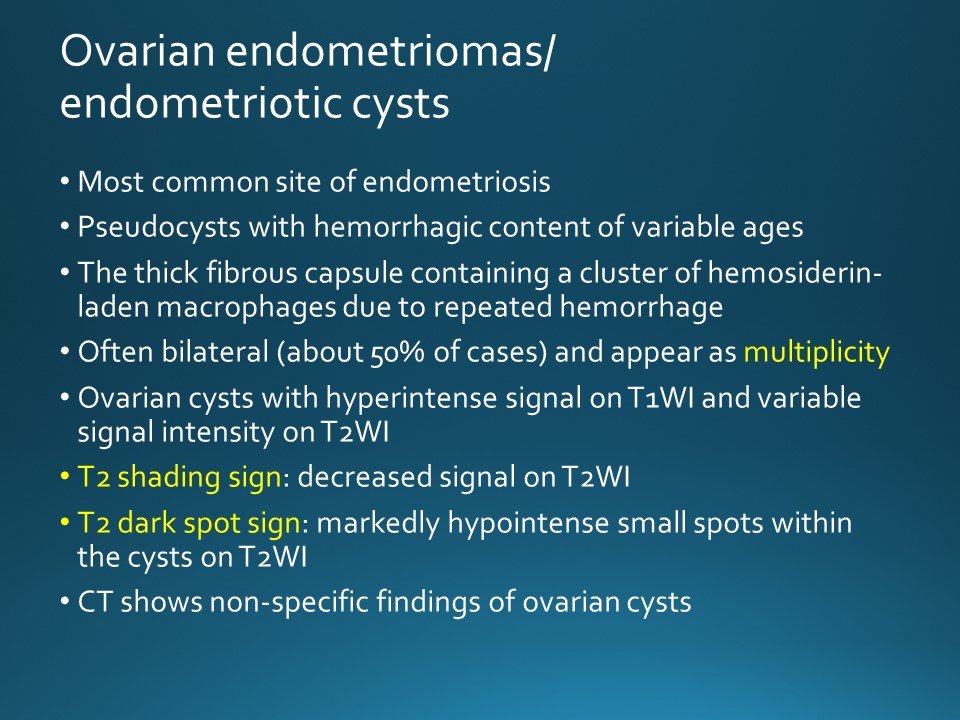 Ovarian endometriomas/ endometriotic cysts

• Most common site of endometriosis
• Pseudocysts with hemorrhagic content of variable ages
• The thick fibrous capsule containing a cluster of hemosiderin-laden macrophages due to repeated hemorrhage
• Often bilateral (about 50% of cases) and appear as multiplicity
• Ovarian cysts with hyperintense signal on T1WI and variable signal intensity on T2WI
• T2 shading sign: decreased signal on T2WI
• T2 dark spot sign: markedly hypointense small spots within the cysts on T2WI
• CT shows non-specific findings of ovarian cysts